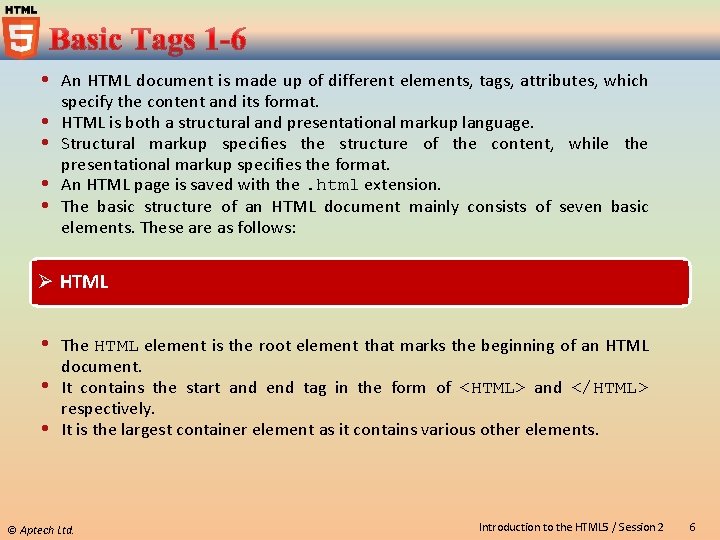 HTML 5

Basic Tags 1-6

• An HTML document is made up of different elements, tags, attributes, which specify the content and its format.
• HTML is both a structural and presentational markup language.
• Structural markup specifies the structure of the content, while the presentational markup specifies the format.
• An HTML page is saved with the .html extension.
• The basic structure of an HTML document mainly consists of seven basic elements. These are as follows:

➢ HTML

• The HTML element is the root element that marks the beginning of an HTML document.
• It contains the start and end tag in the form of <HTML> and </HTML> respectively.
• It is the largest container element as it contains various other elements.

© Aptech Ltd.

Introduction to the HTML5 / Session 2 6